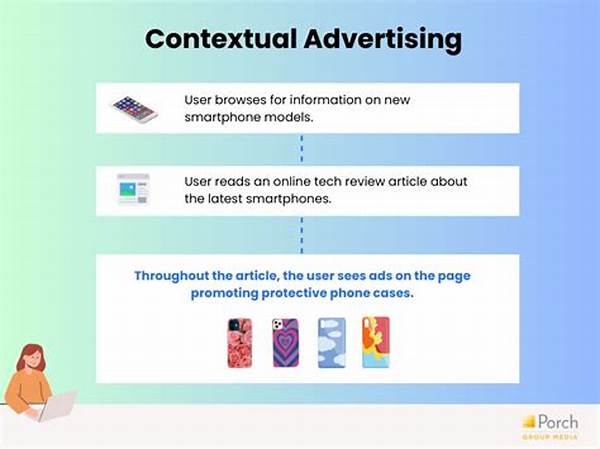 Contextual Advertising

User browses for information on new smartphone models.

User reads an online tech review article about the latest smartphones.

Throughout the article, the user sees ads on the page promoting protective phone cases.

Porch
GROUP MEDIA